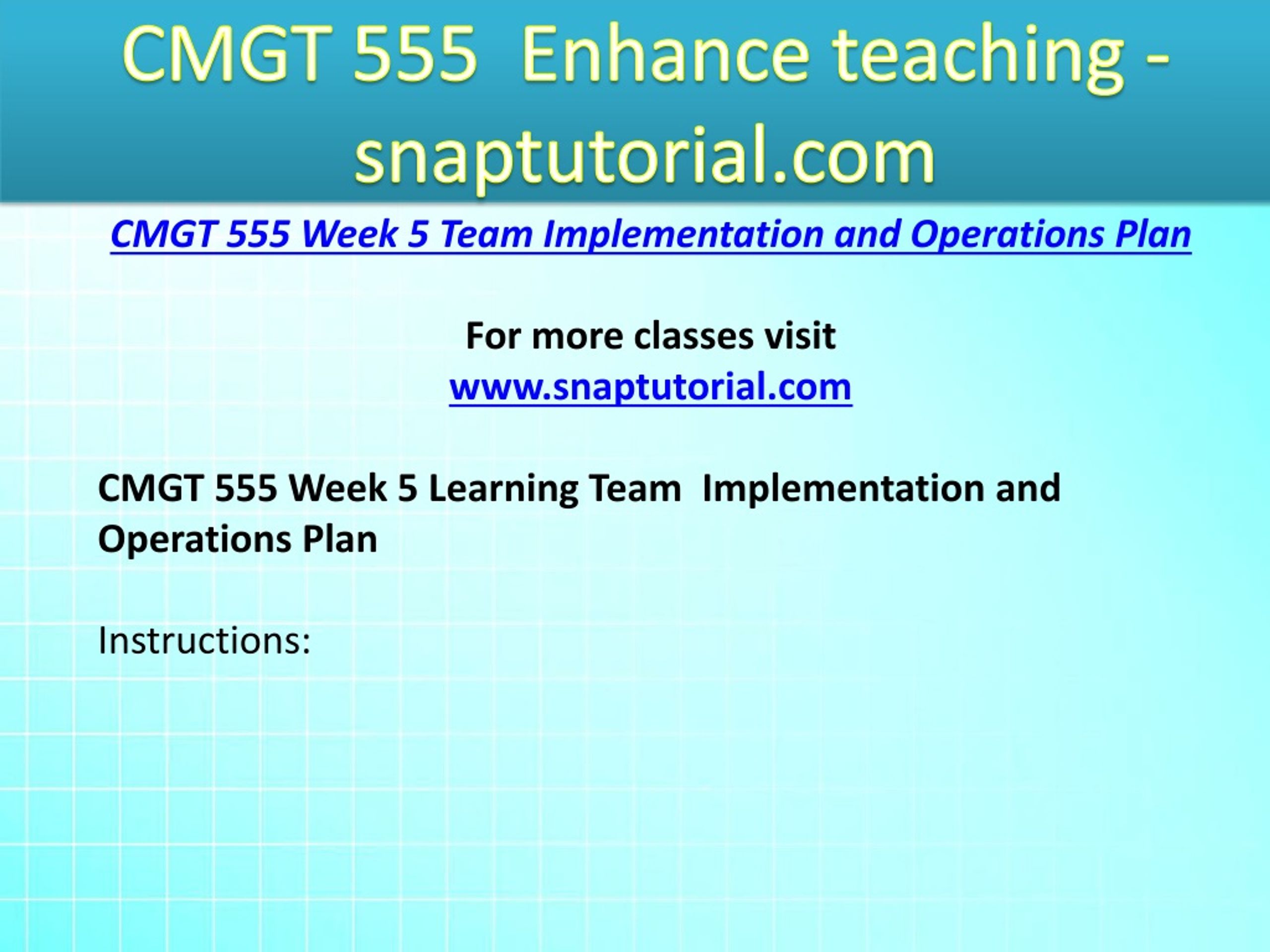 CMGT 555 Enhance teaching - snaptutorial.com

CMGT 555 Week 5 Team Implementation and Operations Plan

For more classes visit
www.snaptutorial.com

CMGT 555 Week 5 Learning Team Implementation and Operations Plan

Instructions: